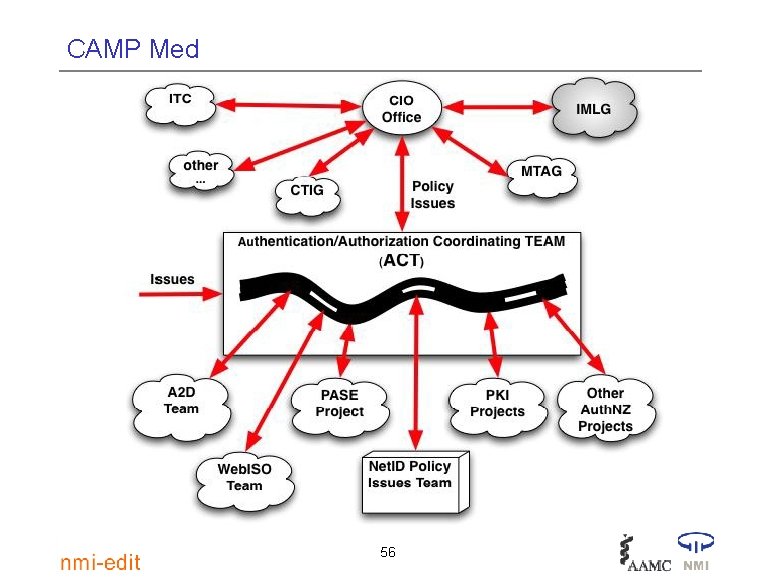 CAMP Med

ITC

CIO Office

IMLG

other ...

CTIG

Policy Issues

MTAG

Authentication/Authorization Coordinating TEAM (ACT)

Issues

A2D Team

PASE Project

PKI Projects

Other AuthNZ Projects

WebISO Team

NetID Policy Issues Team

56

nmi-edit

AAMC NMI